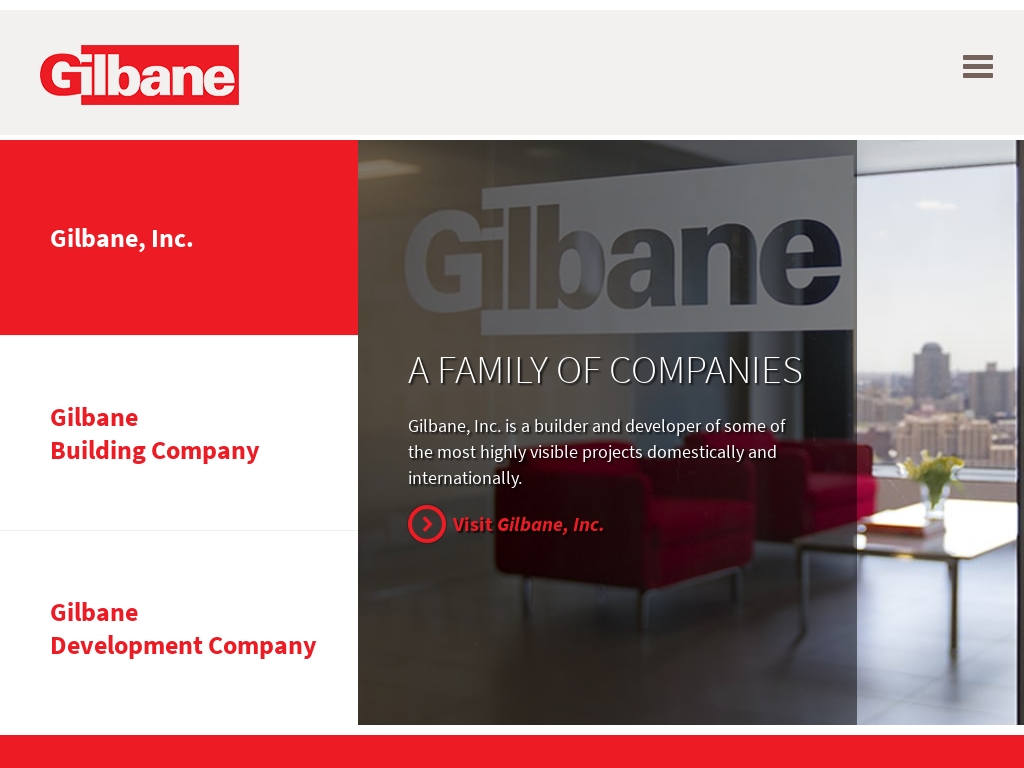 Gilbane

Gilbane, Inc.

Gilbane
Building Company

Gilbane
Development Company

Gilbane

A FAMILY OF COMPANIES

Gilbane, Inc. is a builder and developer of some of the most highly visible projects domestically and internationally.

Visit Gilbane, Inc.